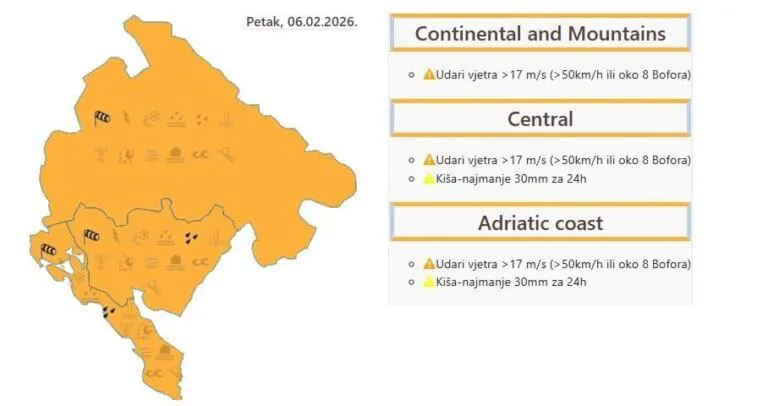 Petak, 06.02.2026.

Continental and Mountains

Udari vjetra >17 m/s (>50km/h ili oko 8 Bofora)

Central

Udari vjetra >17 m/s (>50km/h ili oko 8 Bofora)
Kiša-najmanje 30mm za 24h

Adriatic coast

Udari vjetra >17 m/s (>50km/h ili oko 8 Bofora)
Kiša-najmanje 30mm za 24h